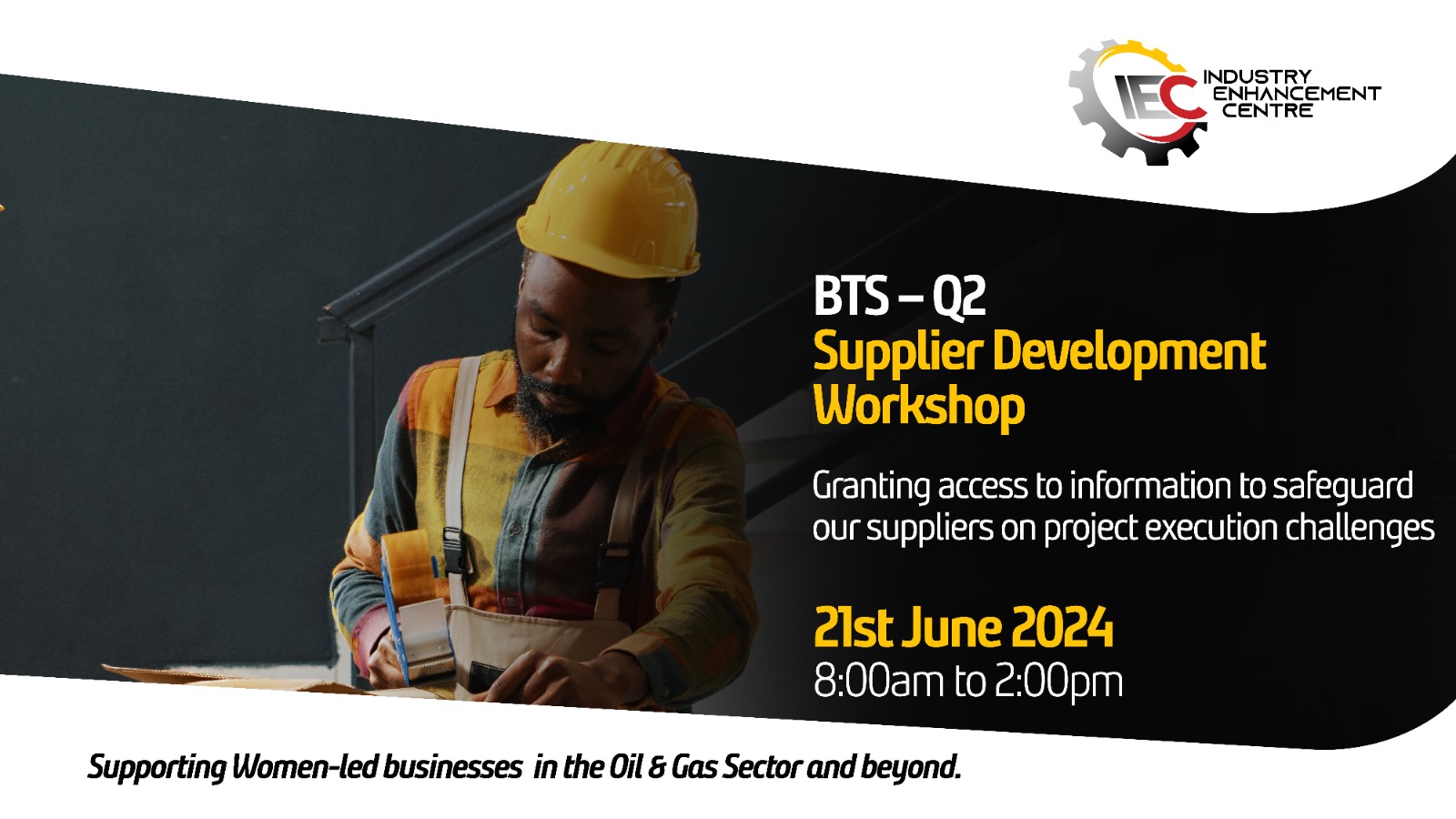 IEC INDUSTRY ENHANCEMENT CENTRE

BTS – Q2
Supplier Development Workshop

Granting access to information to safeguard our suppliers on project execution challenges

21st June 2024
8:00am to 2:00pm

Supporting Women-led businesses in the Oil & Gas Sector and beyond.